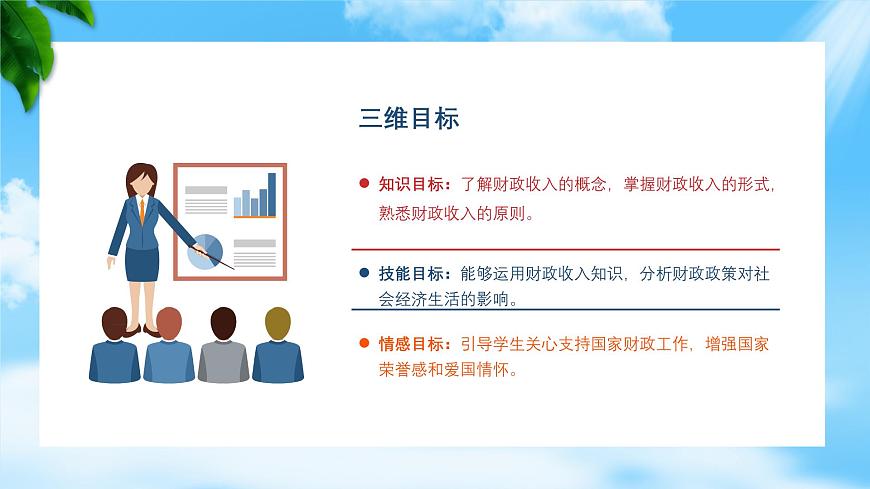 三维目标

知识目标：了解财政收入的概念，掌握财政收入的形式，熟悉财政收入的原则。

技能目标：能够运用财政收入知识，分析财政政策对社会经济生活的影响。

情感目标：引导学生关心支持国家财政工作，增强国家荣誉感和爱国情怀。